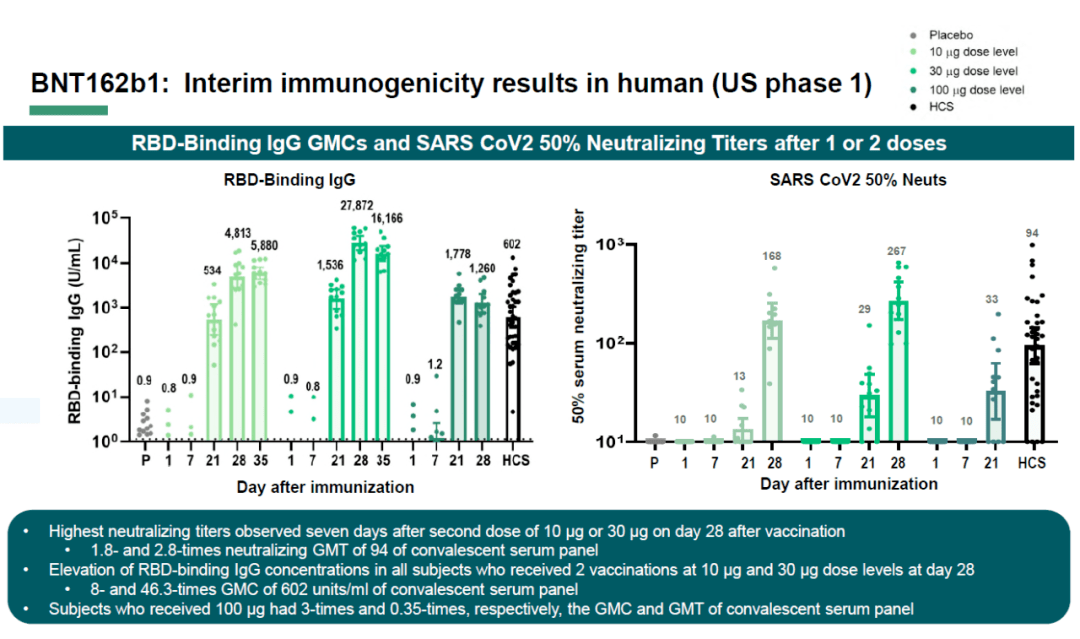 Placebo
10 μg dose level
30 μg dose level
100 μg dose level
HCS

BNT162b1: Interim immunogenicity results in human (US phase 1)

RBD-Binding IgG GMCs and SARS CoV2 50% Neutralizing Titers after 1 or 2 doses

RBD-Binding IgG

RBD-binding IgG (U/mL)

$10^5$
$10^4$
$10^3$
$10^2$
$10^1$
$10^0$

0.9 0.8 0.9 534 4,813 5,880 0.9 0.8 1,536 27,872 16,166 0.9 1.2 1,778 1,260 602

P 1 7 21 28 35 1 7 21 28 35 1 7 21 28 HCS

Day after immunization

SARS CoV2 50% Neuts

50% serum neutralizing titer

$10^3$
$10^2$
$10^1$

10 10 13 168 10 10 29 267 10 10 33 94

P 1 7 21 28 1 7 21 28 1 7 21 HCS

Day after immunization

• Highest neutralizing titers observed seven days after second dose of 10 μg or 30 μg on day 28 after vaccination
• 1.8- and 2.8-times neutralizing GMT of 94 of convalescent serum panel
• Elevation of RBD-binding IgG concentrations in all subjects who received 2 vaccinations at 10 μg and 30 μg dose levels at day 28
• 8- and 46.3-times GMC of 602 units/ml of convalescent serum panel
• Subjects who received 100 μg had 3-times and 0.35-times, respectively, the GMC and GMT of convalescent serum panel